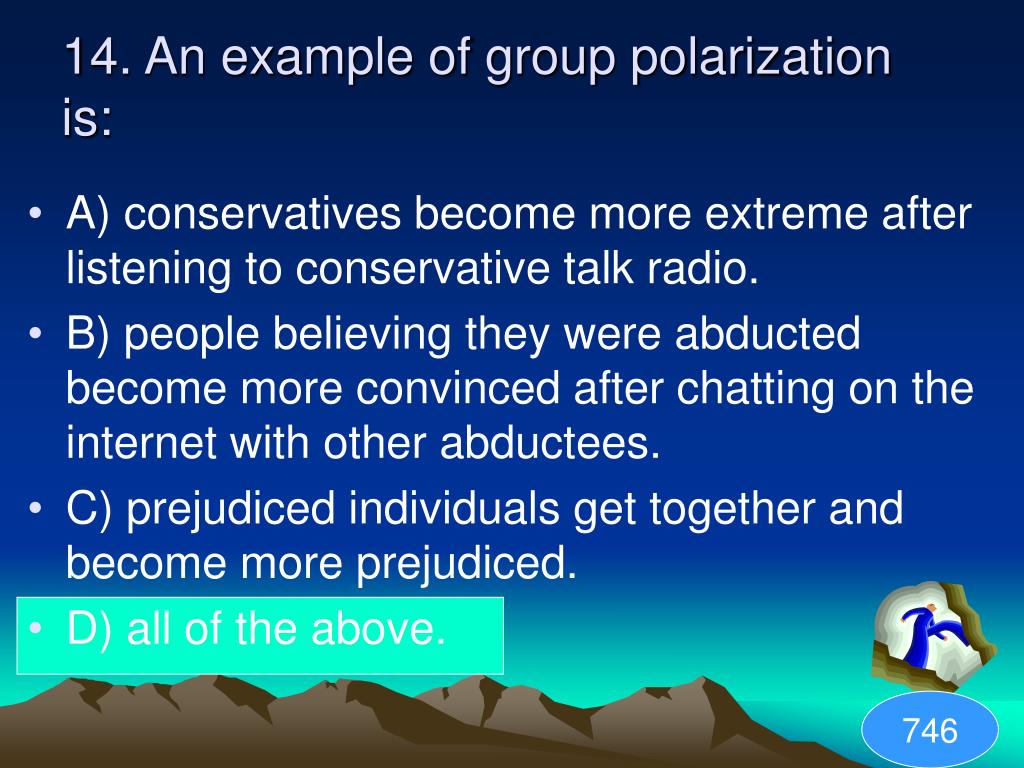 14. An example of group polarization is:

• A) conservatives become more extreme after listening to conservative talk radio.
• B) people believing they were abducted become more convinced after chatting on the internet with other abductees.
• C) prejudiced individuals get together and become more prejudiced.
• D) all of the above.

746